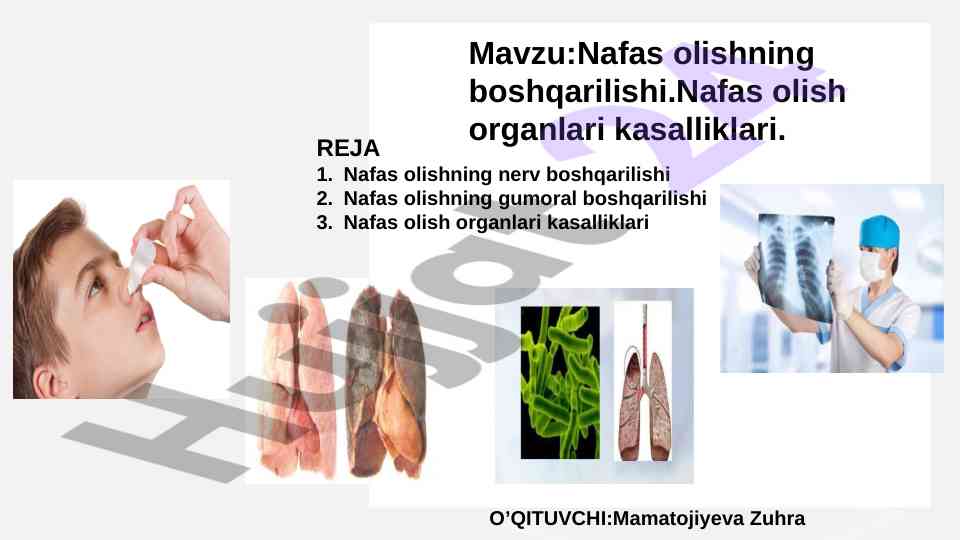 Mavzu:Nafas olishning boshqarilishi.Nafas olish organlari kasalliklari.

REJA
1. Nafas olishning nerv boshqarilishi
2. Nafas olishning gumoral boshqarilishi
3. Nafas olish organlari kasalliklari

Hujjat

O'QITUVCHI:Mamatojiyeva Zuhra